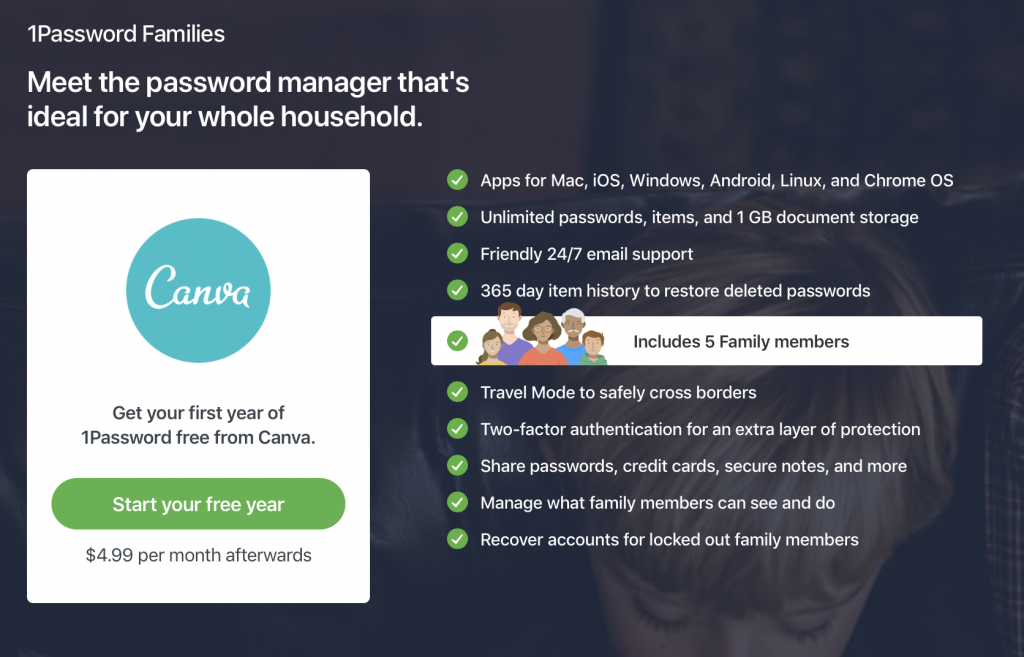 1Password Families

Meet the password manager that's ideal for your whole household.

Canva

Get your first year of 1Password free from Canva.

Start your free year

$4.99 per month afterwards

Apps for Mac, iOS, Windows, Android, Linux, and Chrome OS

Unlimited passwords, items, and 1 GB document storage

Friendly 24/7 email support

365 day item history to restore deleted passwords

Includes 5 Family members

Travel Mode to safely cross borders

Two-factor authentication for an extra layer of protection

Share passwords, credit cards, secure notes, and more

Manage what family members can see and do

Recover accounts for locked out family members